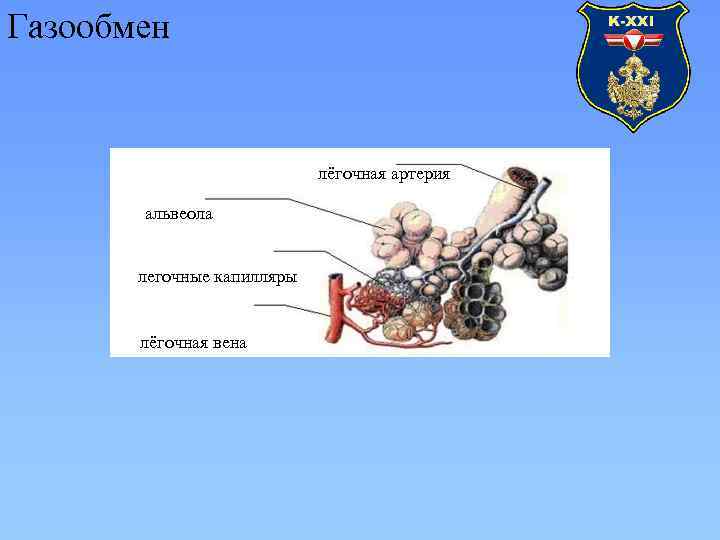 Газообмен

K-XXI

лёгочная артерия

альвеола

легочные капилляры

лёгочная вена